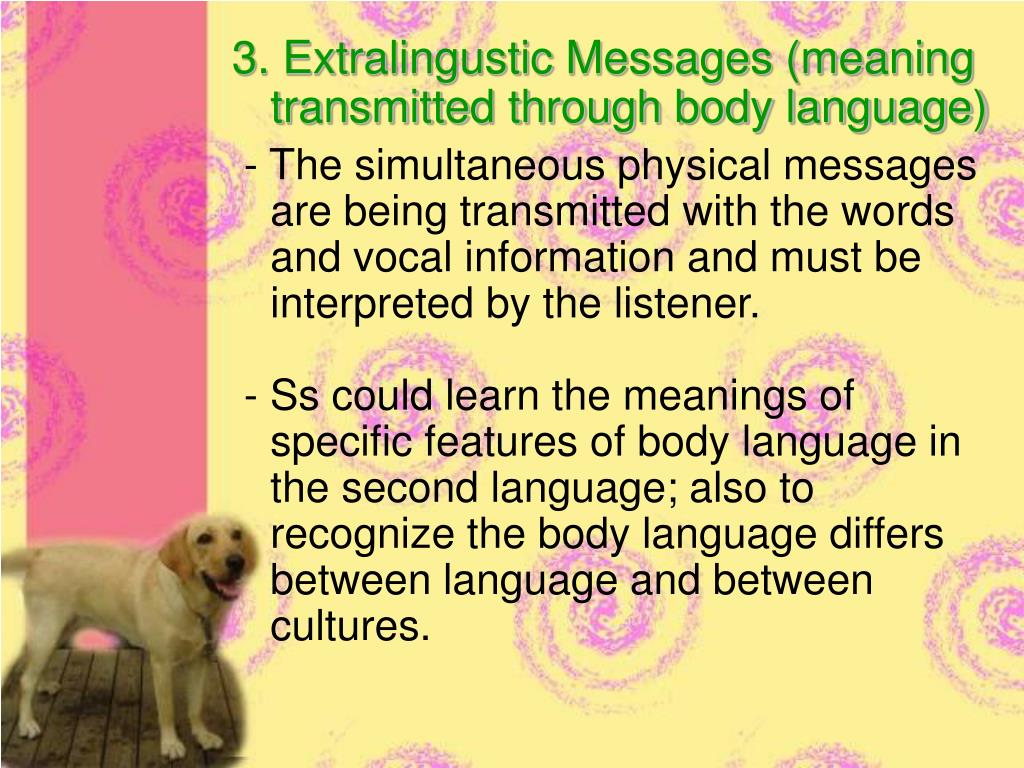 3. Extralingustic Messages (meaning transmitted through body language)

- The simultaneous physical messages are being transmitted with the words and vocal information and must be interpreted by the listener.

- Ss could learn the meanings of specific features of body language in the second language; also to recognize the body language differs between language and between cultures.